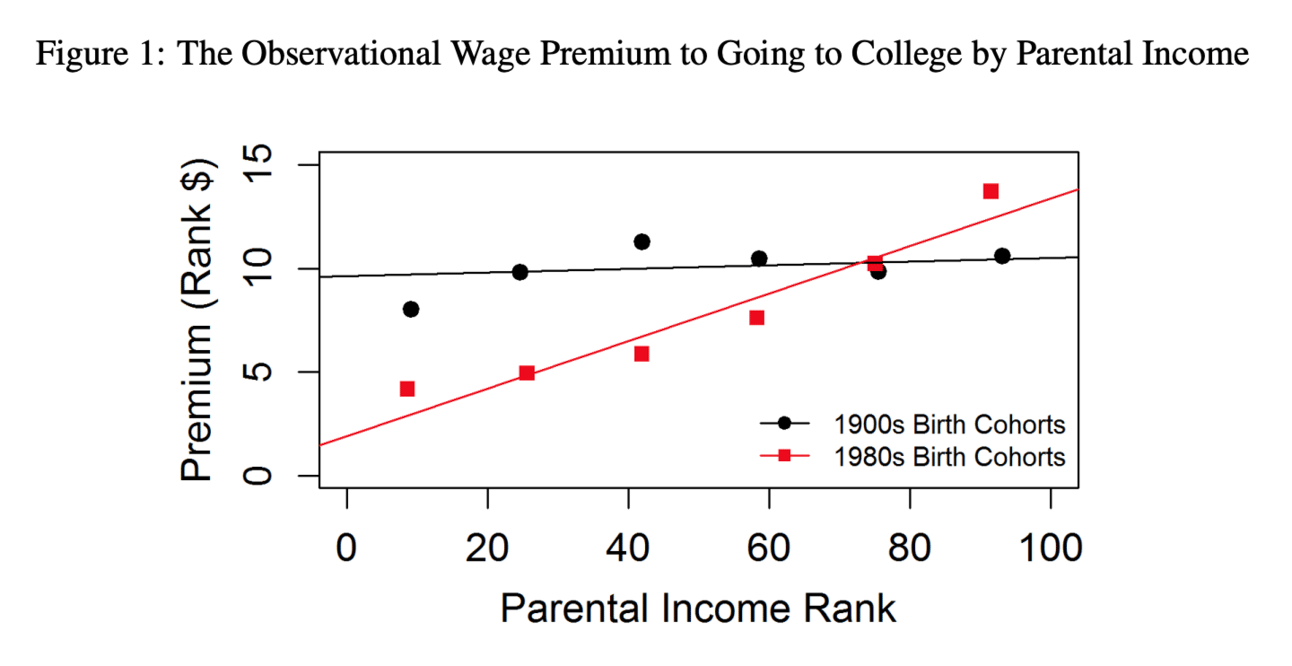 Figure 1: The Observational Wage Premium to Going to College by Parental Income

Premium (Rank $)

15

10

5

0

1900s Birth Cohorts

1980s Birth Cohorts

0 20 40 60 80 100

Parental Income Rank